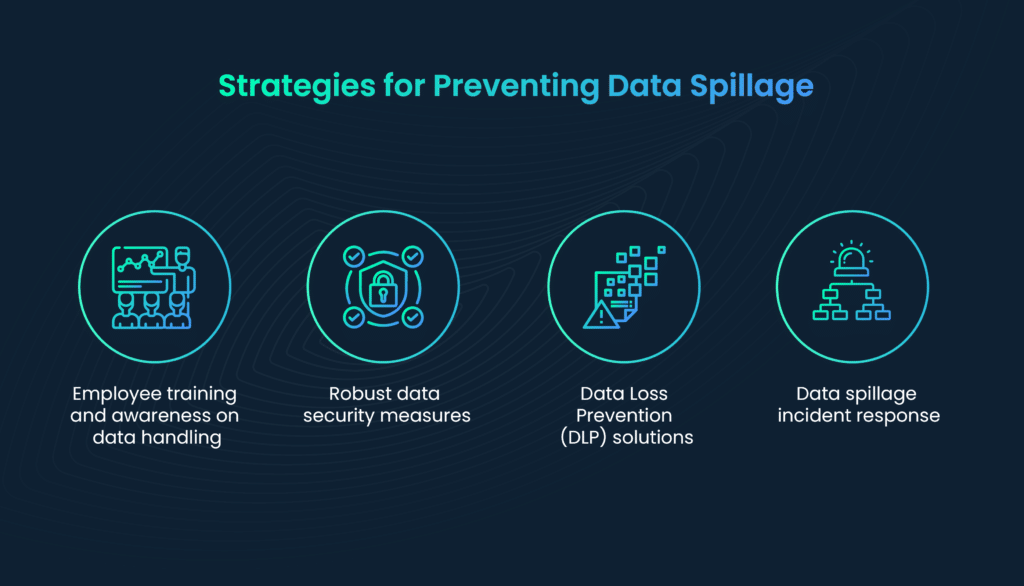 Strategies for Preventing Data Spillage

Employee training and awareness on data handling

Robust data security measures

Data Loss Prevention (DLP) solutions

Data spillage incident response